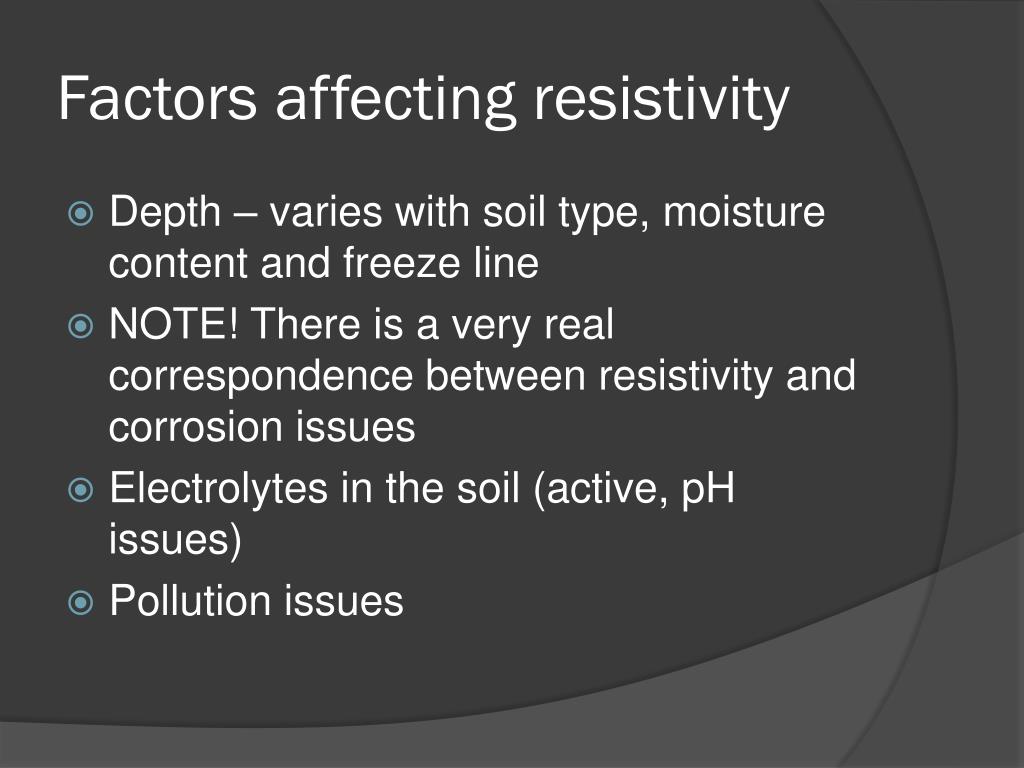 Factors affecting resistivity

Depth – varies with soil type, moisture content and freeze line

NOTE! There is a very real correspondence between resistivity and corrosion issues

Electrolytes in the soil (active, pH issues)

Pollution issues